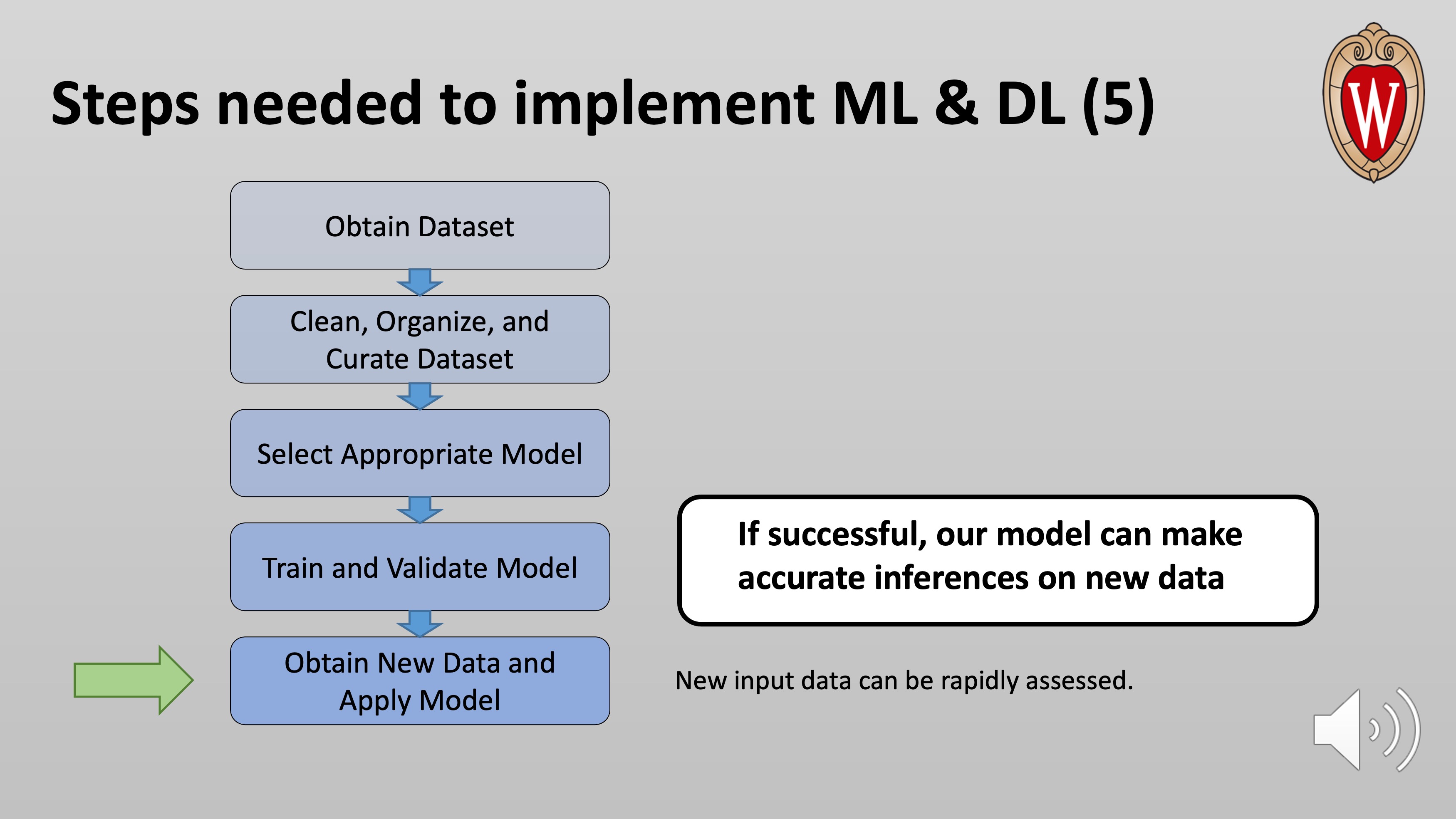 Steps needed to implement ML & DL (5)

W

Obtain Dataset

Clean, Organize, and Curate Dataset

Select Appropriate Model

Train and Validate Model

Obtain New Data and Apply Model

If successful, our model can make accurate inferences on new data

New input data can be rapidly assessed.